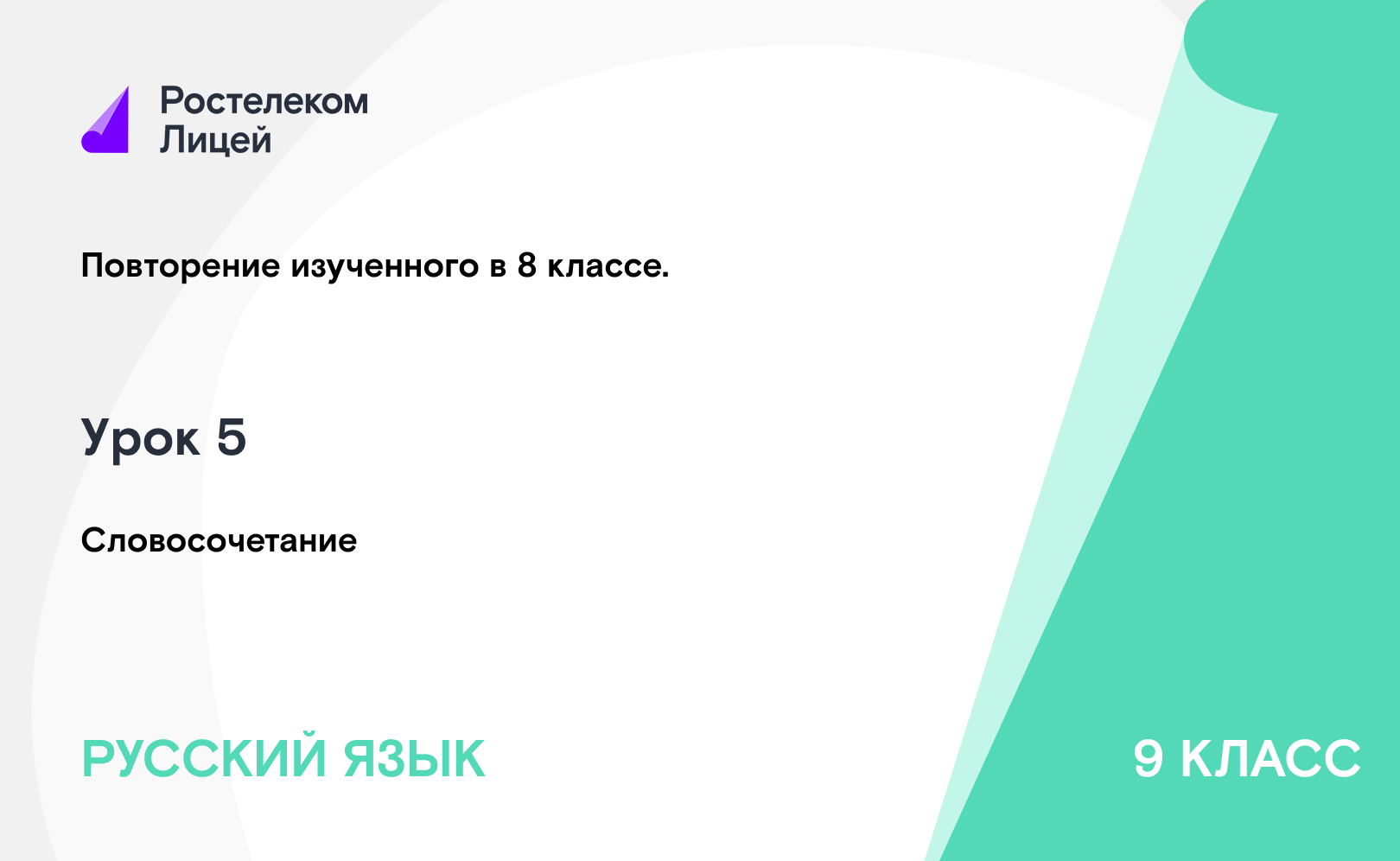 Ростелеком
Лицей

Повторение изученного в 8 классе.

Урок 5

Словосочетание

РУССКИЙ ЯЗЫК

9 КЛАСС